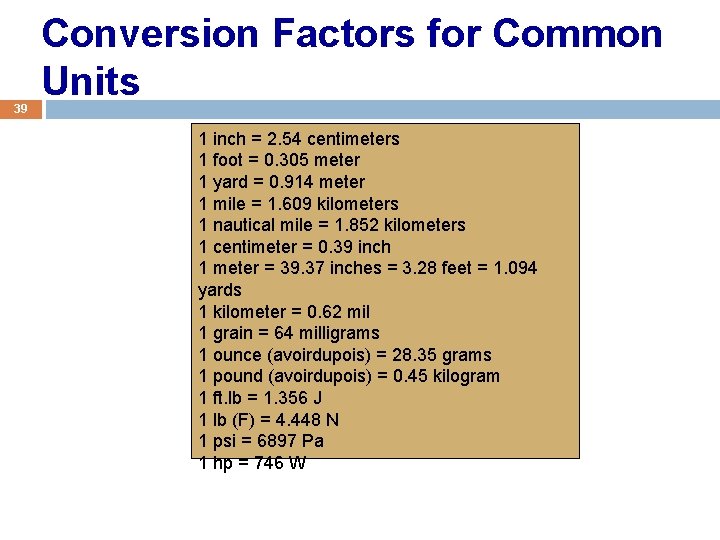 Conversion Factors for Common Units

39

1 inch = 2.54 centimeters
1 foot = 0.305 meter
1 yard = 0.914 meter
1 mile = 1.609 kilometers
1 nautical mile = 1.852 kilometers
1 centimeter = 0.39 inch
1 meter = 39.37 inches = 3.28 feet = 1.094 yards
1 kilometer = 0.62 mil
1 grain = 64 milligrams
1 ounce (avoirdupois) = 28.35 grams
1 pound (avoirdupois) = 0.45 kilogram
1 ft.lb = 1.356 J
1 lb (F) = 4.448 N
1 psi = 6897 Pa
1 hp = 746 W